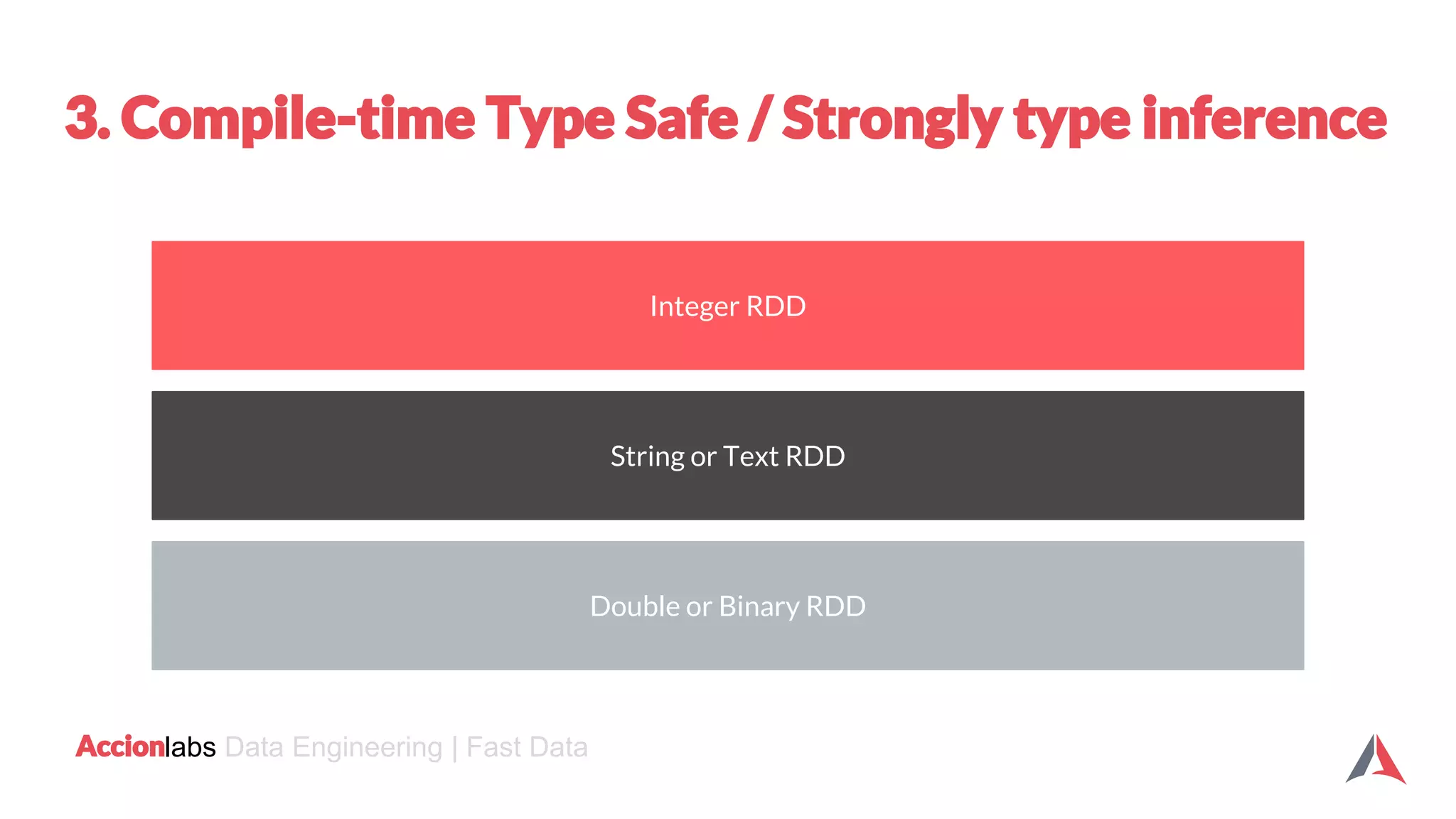 3. Compile-time Type Safe / Strongly type inference

Integer RDD

String or Text RDD

Double or Binary RDD

Accionlabs Data Engineering | Fast Data